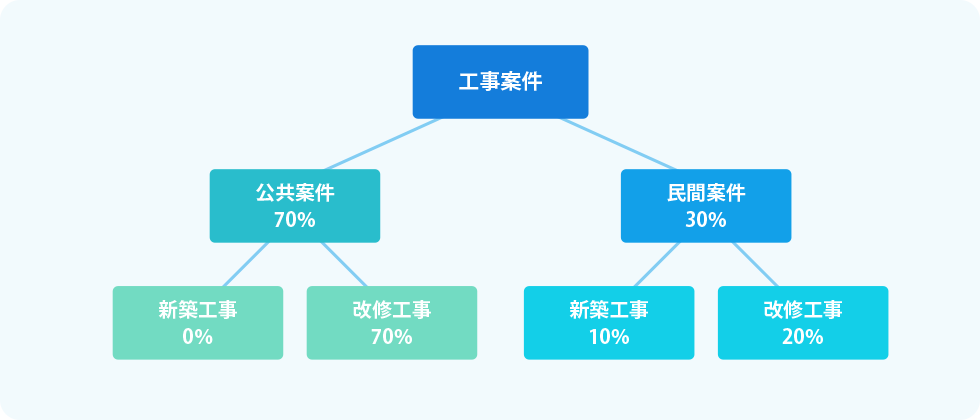 工事案件

公共案件
70%

民間案件
30%

新築工事
0%

改修工事
70%

新築工事
10%

改修工事
20%